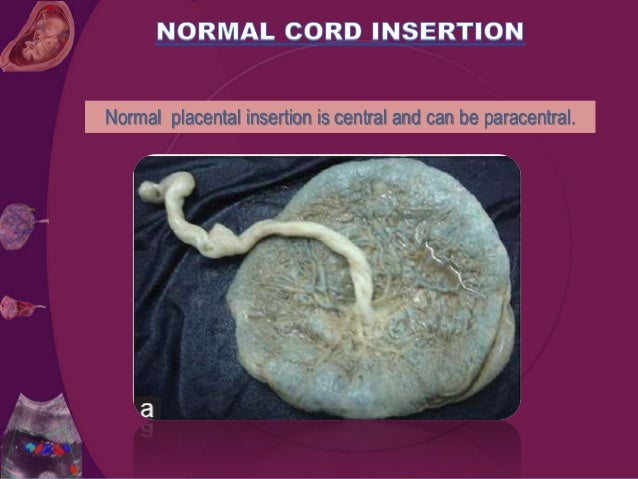 NORMAL CORD INSERTION

Normal placental insertion is central and can be paracentral.

a